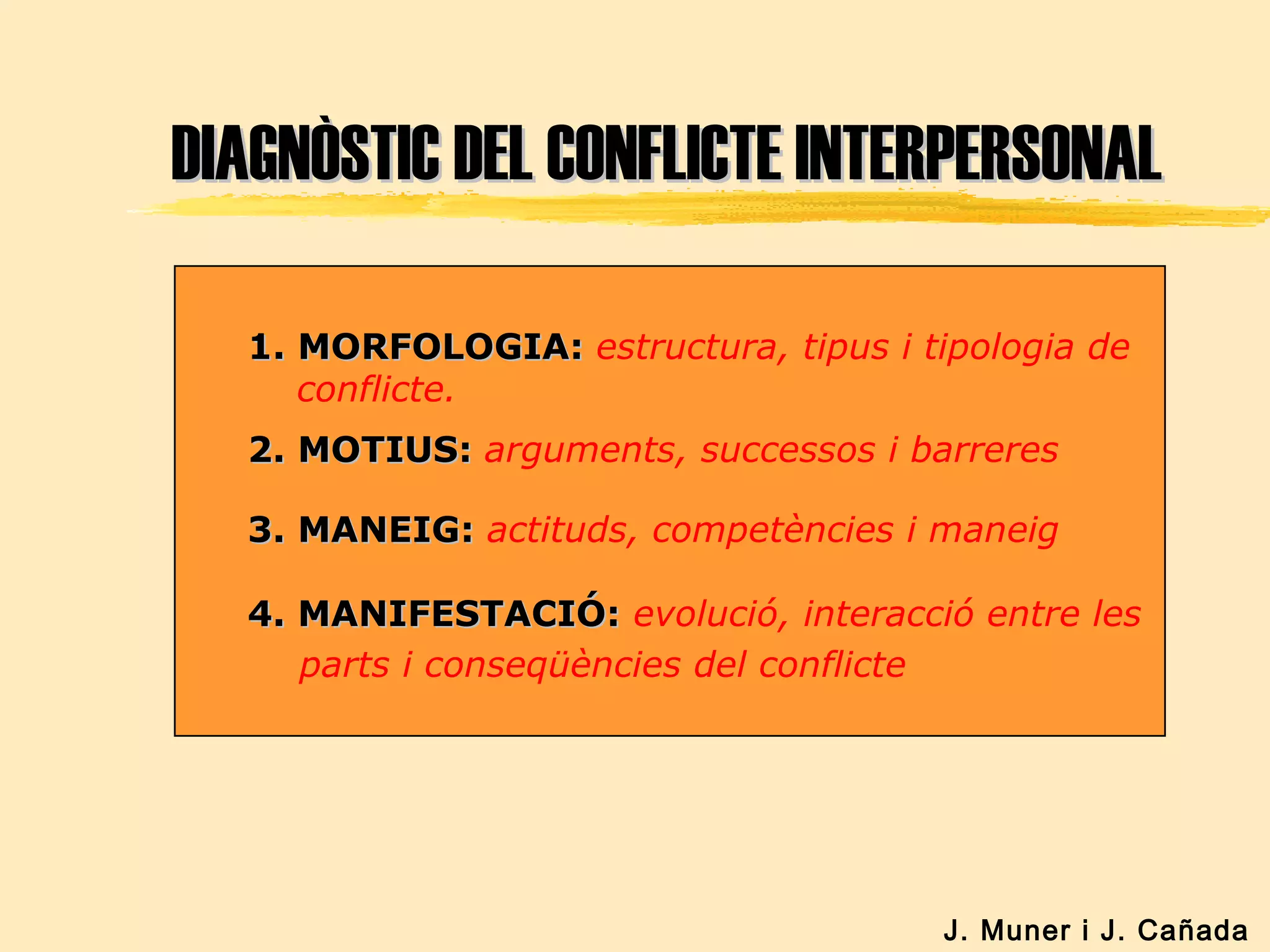 DIAGNÒSTIC DEL CONFLICTE INTERPERSONAL

1. MORFOLOGIA: estructura, tipus i tipologia de conflicte.

2. MOTIUS: arguments, successos i barreres

3. MANEIG: actituds, competències i maneig

4. MANIFESTACIÓ: evolució, interacció entre les parts i conseqüències del conflicte

J. Muner i J. Cañada